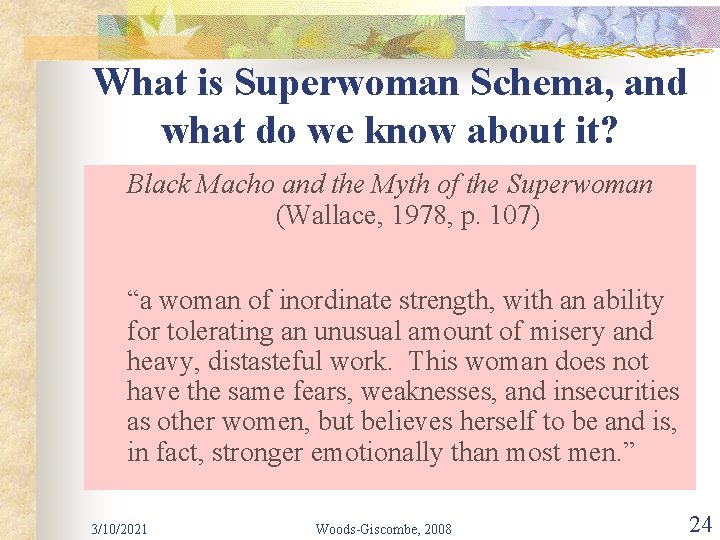 What is Superwoman Schema, and what do we know about it?

Black Macho and the Myth of the Superwoman (Wallace, 1978, p. 107)

“a woman of inordinate strength, with an ability for tolerating an unusual amount of misery and heavy, distasteful work. This woman does not have the same fears, weaknesses, and insecurities as other women, but believes herself to be and is, in fact, stronger emotionally than most men.”

3/10/2021 Woods-Giscombe, 2008 24